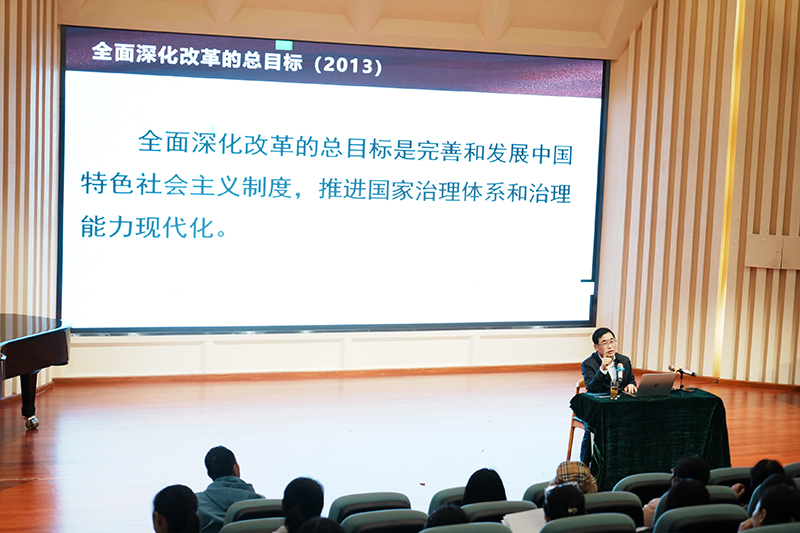 全面深化改革的总目标（2013）

全面深化改革的总目标是完善和发展中国特色社会主义制度，推进国家治理体系和治理能力现代化。